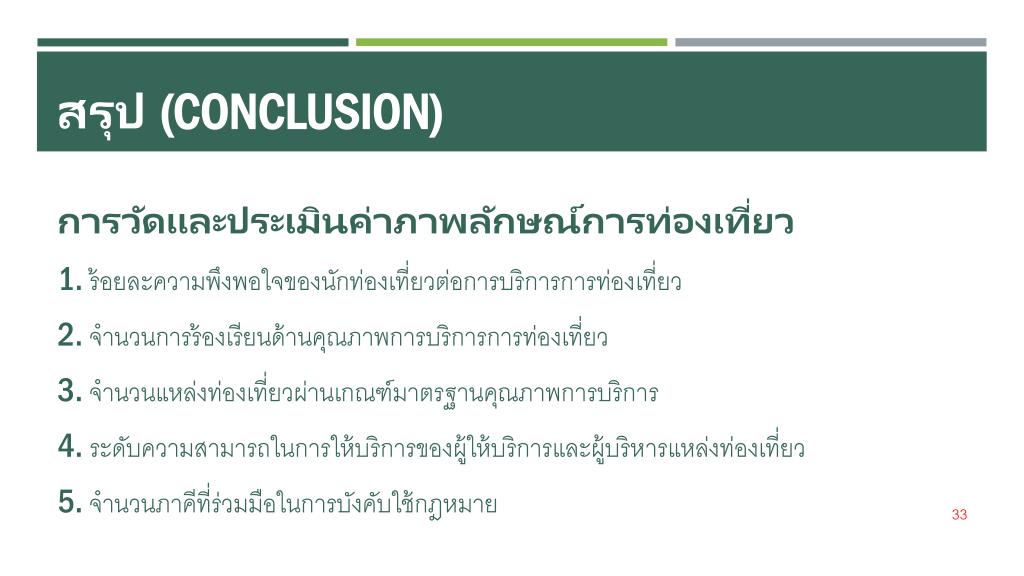 สรุป (CONCLUSION)

การวัดและประเมินค่าภาพลักษณ์การท่องเที่ยว

1. ร้อยละความพึงพอใจของนักท่องเที่ยวต่อการบริการการท่องเที่ยว

2. จำนวนการร้องเรียนด้านคุณภาพการบริการการท่องเที่ยว

3. จำนวนแหล่งท่องเที่ยวผ่านเกณฑ์มาตรฐานคุณภาพการบริการ

4. ระดับความสามารถในการให้บริการของผู้ให้บริการและผู้บริหารแหล่งท่องเที่ยว

5. จำนวนภาคีที่ร่วมมือในการบังคับใช้กฎหมาย

33